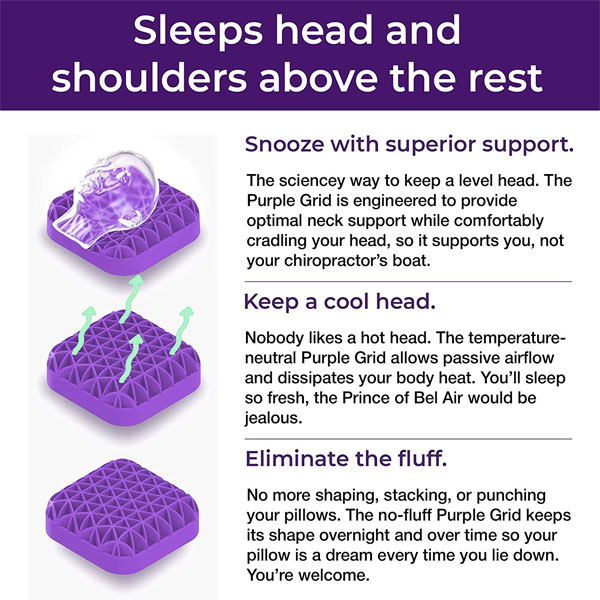 Sleeps head and shoulders above the rest

Snooze with superior support.

The sciencey way to keep a level head. The Purple Grid is engineered to provide optimal neck support while comfortably cradling your head, so it supports you, not your chiropractor's boat.

Keep a cool head.

Nobody likes a hot head. The temperature-neutral Purple Grid allows passive airflow and dissipates your body heat. You'll sleep so fresh, the Prince of Bel Air would be jealous.

Eliminate the fluff.

No more shaping, stacking, or punching your pillows. The no-fluff Purple Grid keeps its shape overnight and over time so your pillow is a dream every time you lie down. You're welcome.